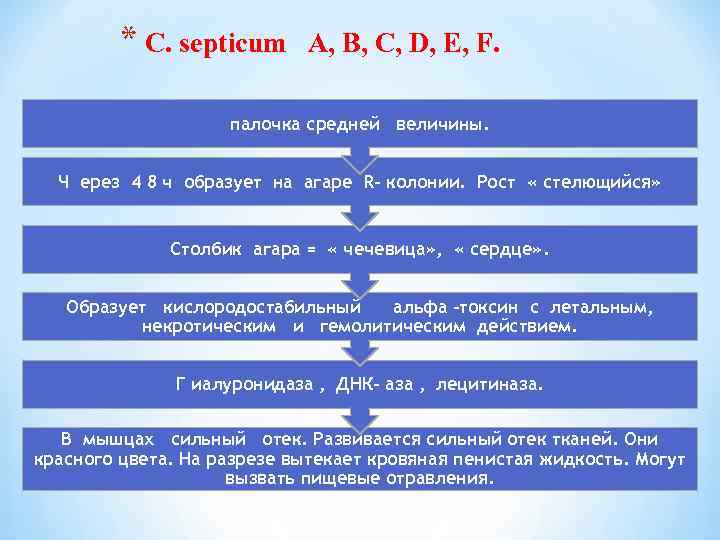 * C. septicum A, B, C, D, E, F.

палочка средней величины.

Ч ерез 4 8 ч образует на агаре R- колонии. Рост « стелющийся»

Столбик агара = « чечевица», « сердце».

Образует кислородостабильный альфа -токсин с летальным, некротическим и гемолитическим действием.

Г иалуронидаза , ДНК- аза , лецитиназа.

В мышцах сильный отек. Развивается сильный отек тканей. Они красного цвета. На разрезе вытекает кровяная пенистая жидкость. Могут вызвать пищевые отравления.